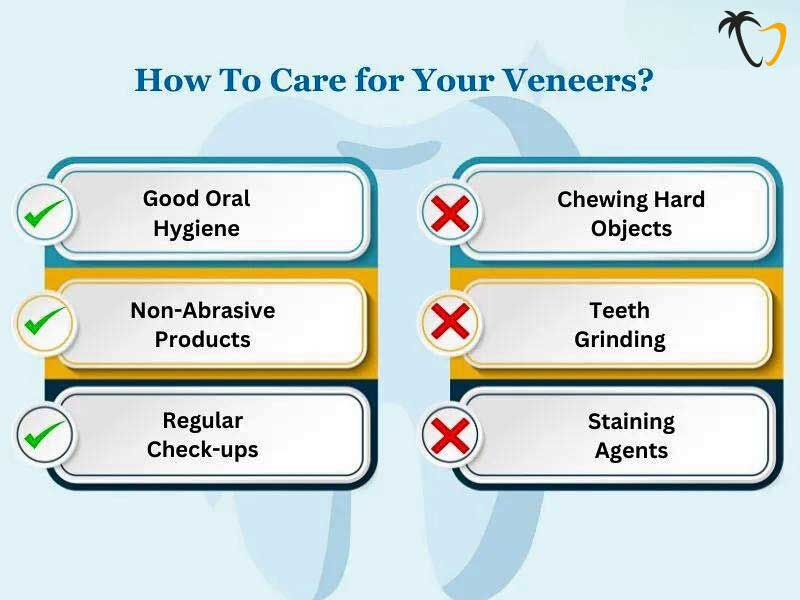 How To Care for Your Veneers?

Good Oral Hygiene

Non-Abrasive Products

Regular Check-ups

Chewing Hard Objects

Teeth Grinding

Staining Agents